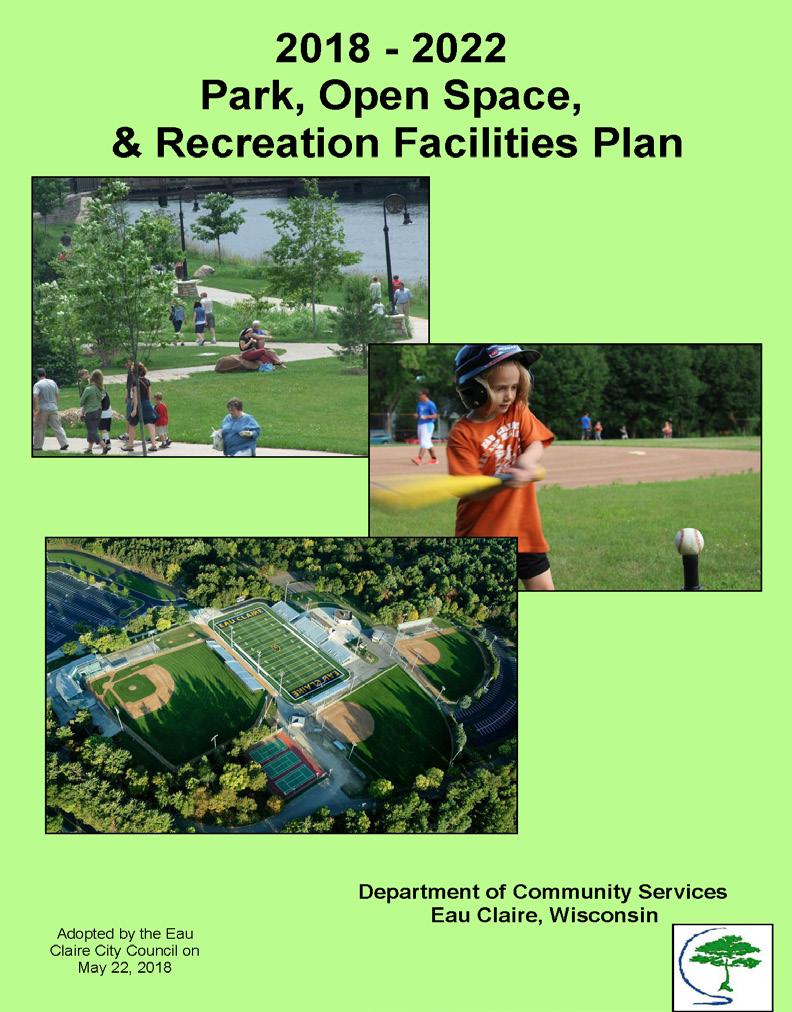 2018 - 2022
Park, Open Space,
& Recreation Facilities Plan

EAU CLAIRE

EAU CLAIRE

Department of Community Services
Eau Claire, Wisconsin

Adopted by the Eau Claire City Council on May 22, 2018